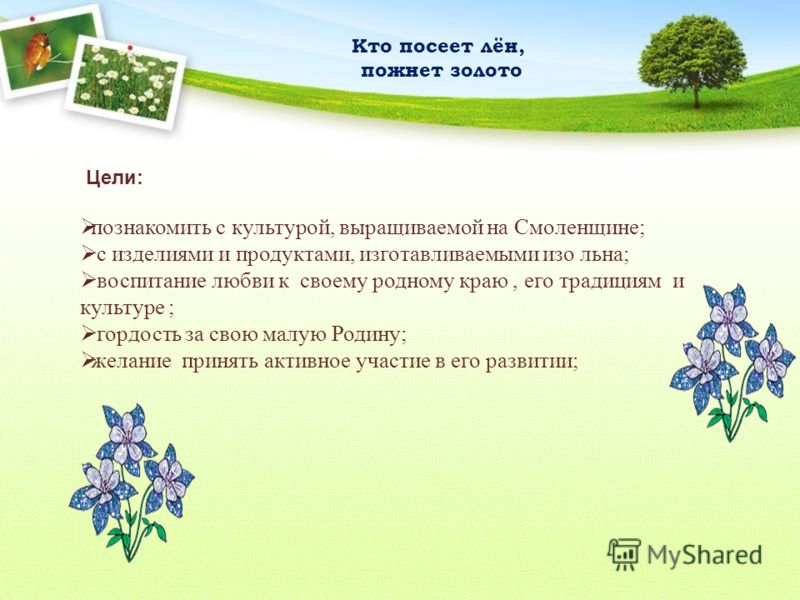 Кто посеет лён,
пожнет золото

Цели:

➢познакомить с культурой, выращиваемой на Смоленщине;
➢с изделиями и продуктами, изготавливаемыми изо льна;
➢воспитание любви к своему родному краю , его традициям и культуре ;
➢гордость за свою малую Родину;
➢желание принять активное участие в его развитии;

MyShared